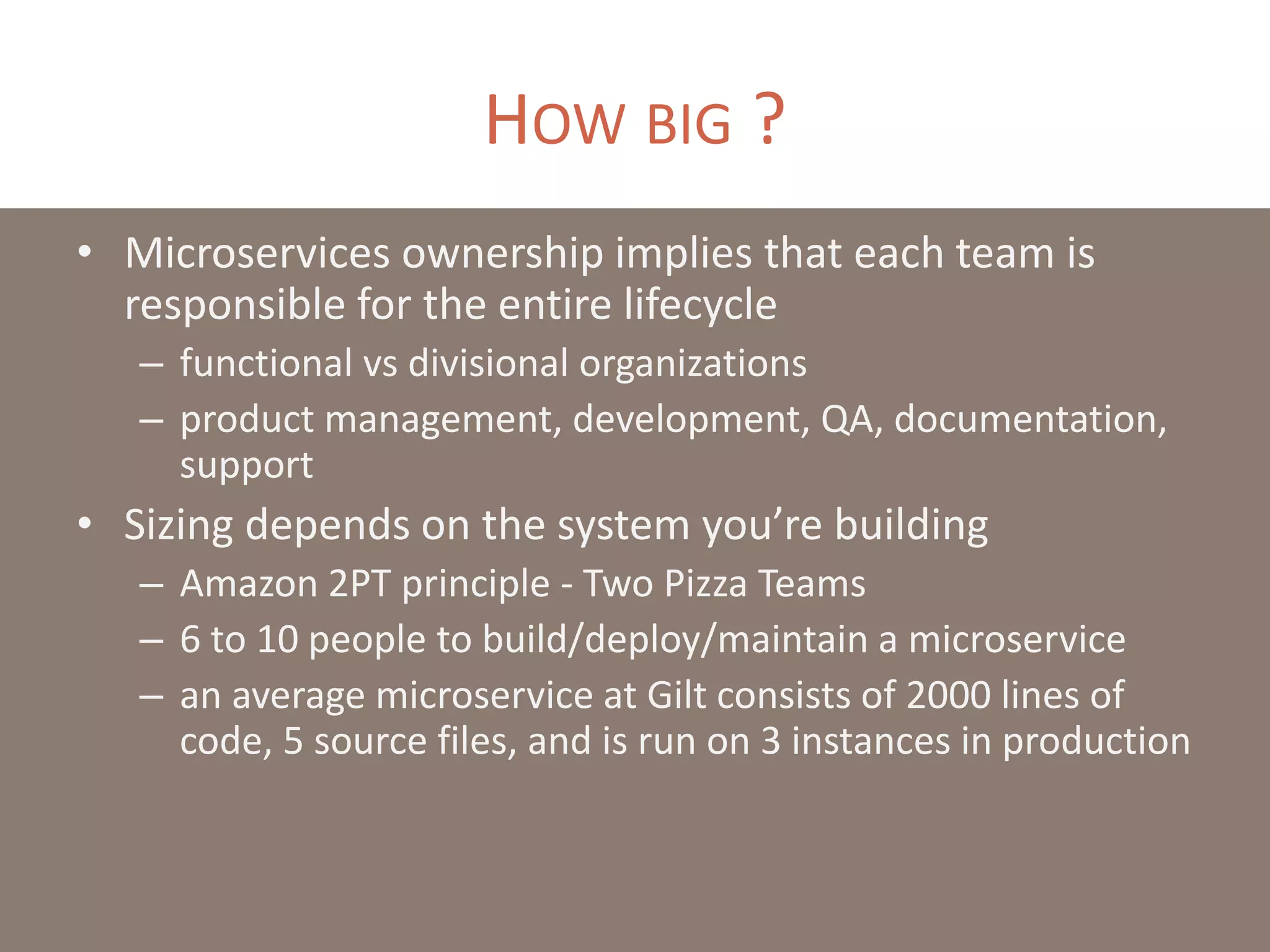 HOW BIG ?

• Microservices ownership implies that each team is responsible for the entire lifecycle
– functional vs divisional organizations
– product management, development, QA, documentation, support
• Sizing depends on the system you're building
– Amazon 2PT principle - Two Pizza Teams
– 6 to 10 people to build/deploy/maintain a microservice
– an average microservice at Gilt consists of 2000 lines of code, 5 source files, and is run on 3 instances in production